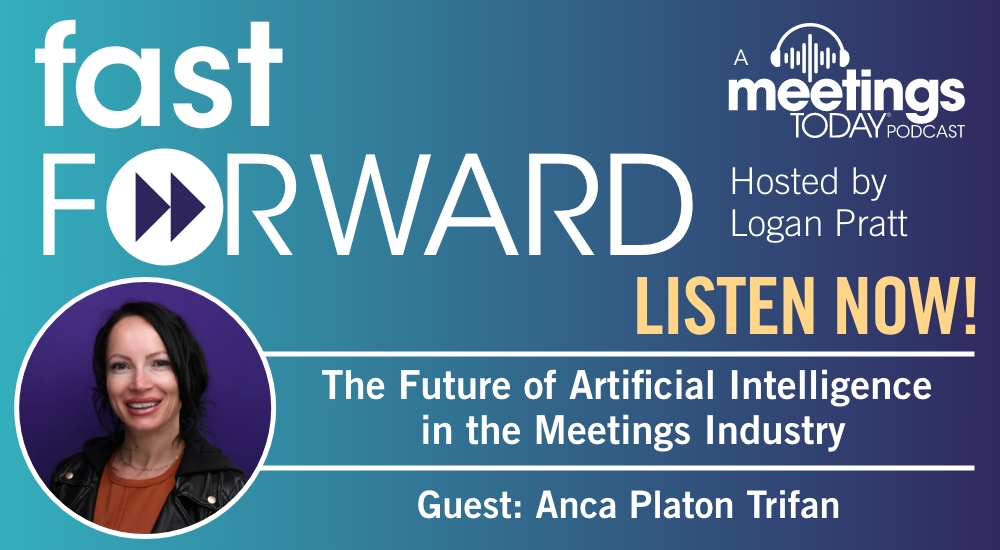 fast
FORWARD

A meetings TODAY PODCAST

Hosted by Logan Pratt

LISTEN NOW!

The Future of Artificial Intelligence in the Meetings Industry

Guest: Anca Platon Trifan